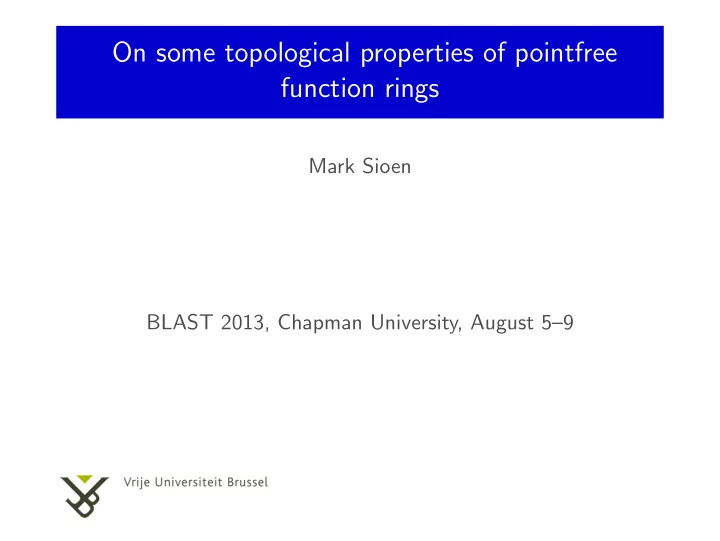 On some topological properties of pointfree function rings

Mark Sioen

BLAST 2013, Chapman University, August 5–9

Vrije Universiteit Brussel